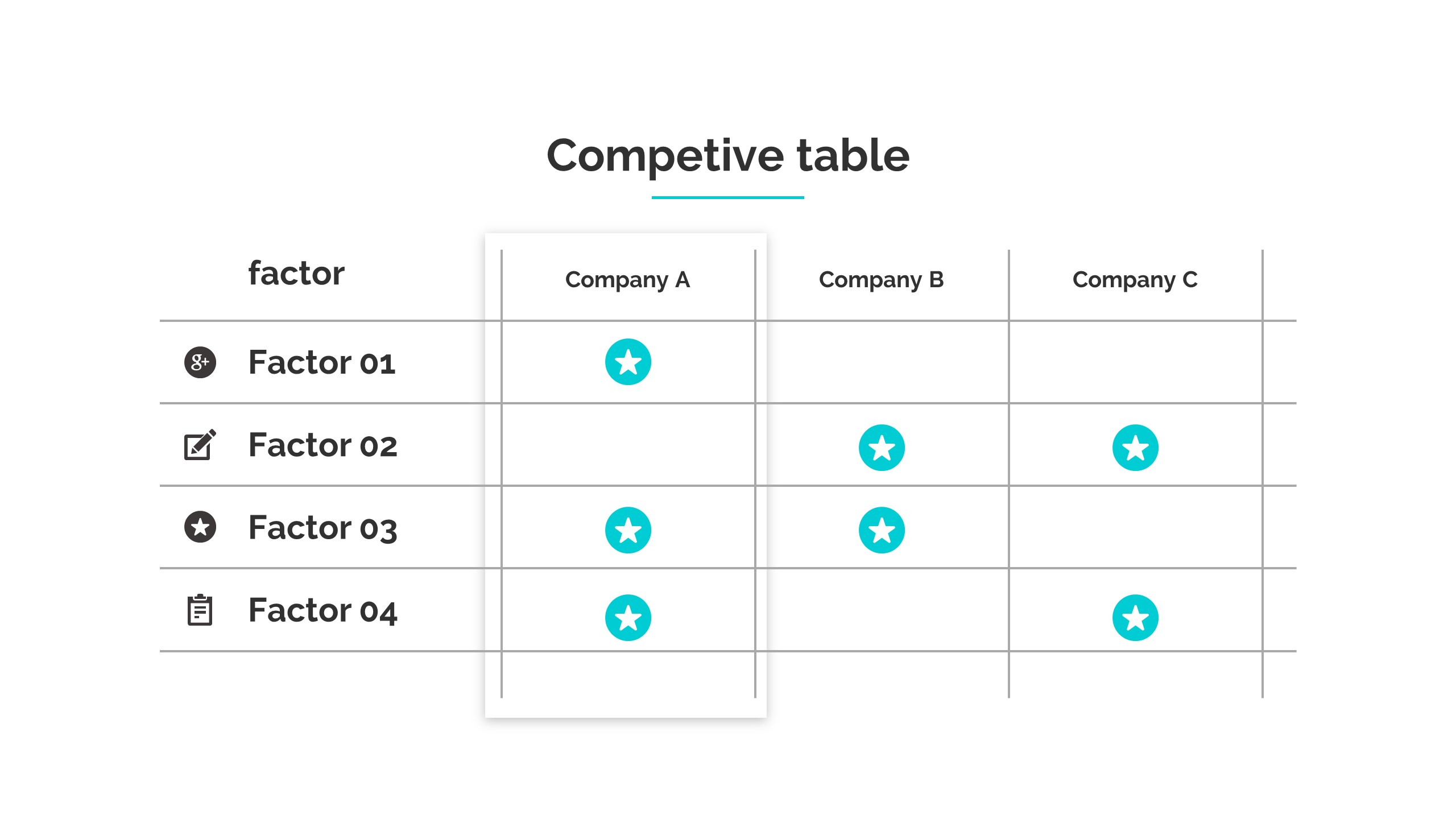 Competive table

| factor | Company A | Company B | Company C |
|---|---|---|---|
| Factor 01 | ★ | | |
| Factor 02 | | ★ | ★ |
| Factor 03 | ★ | ★ | |
| Factor 04 | ★ | | ★ |